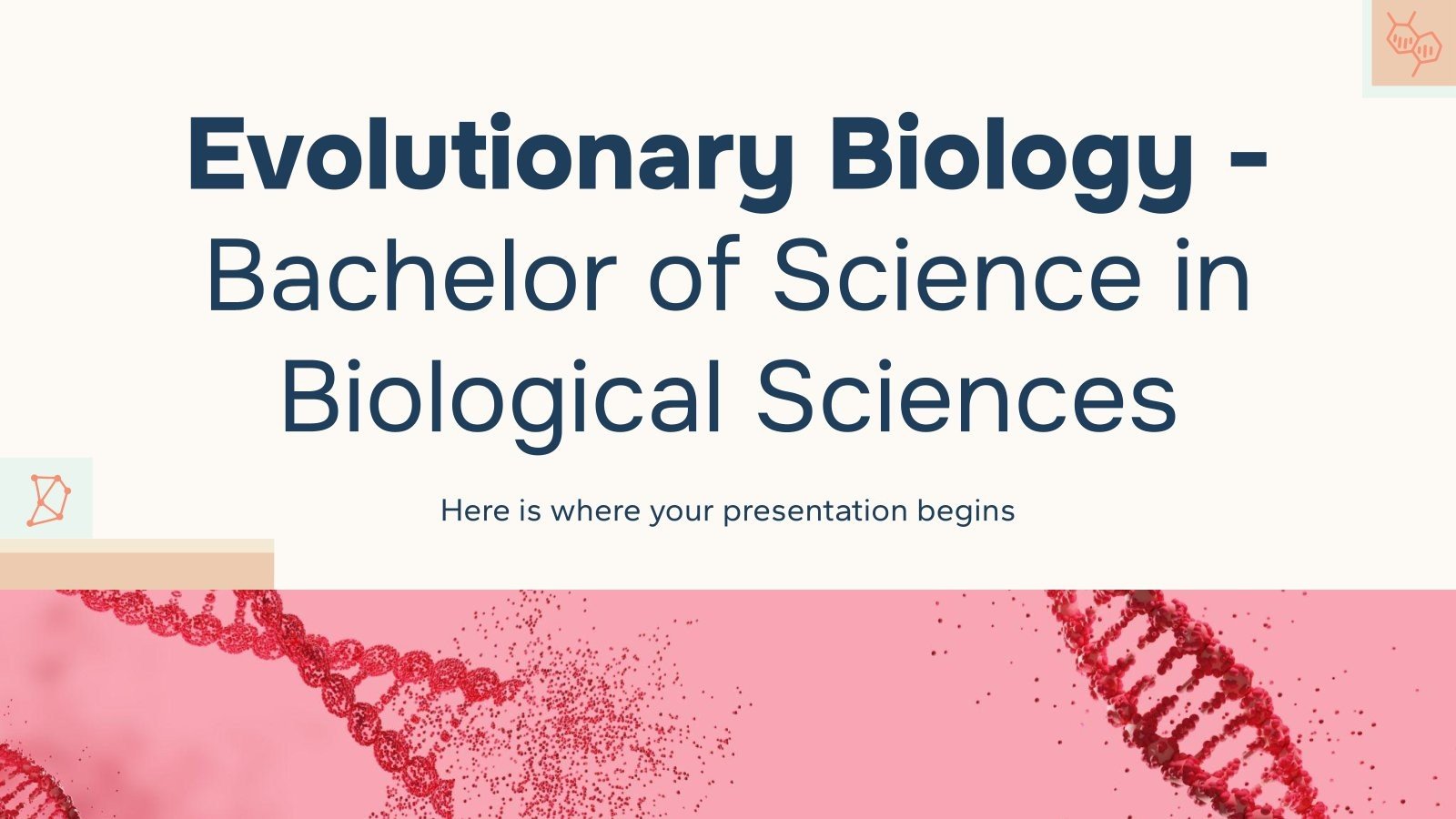 Evolutionary Biology - Bachelor of Science in Biological Sciences

Here is where your presentation begins